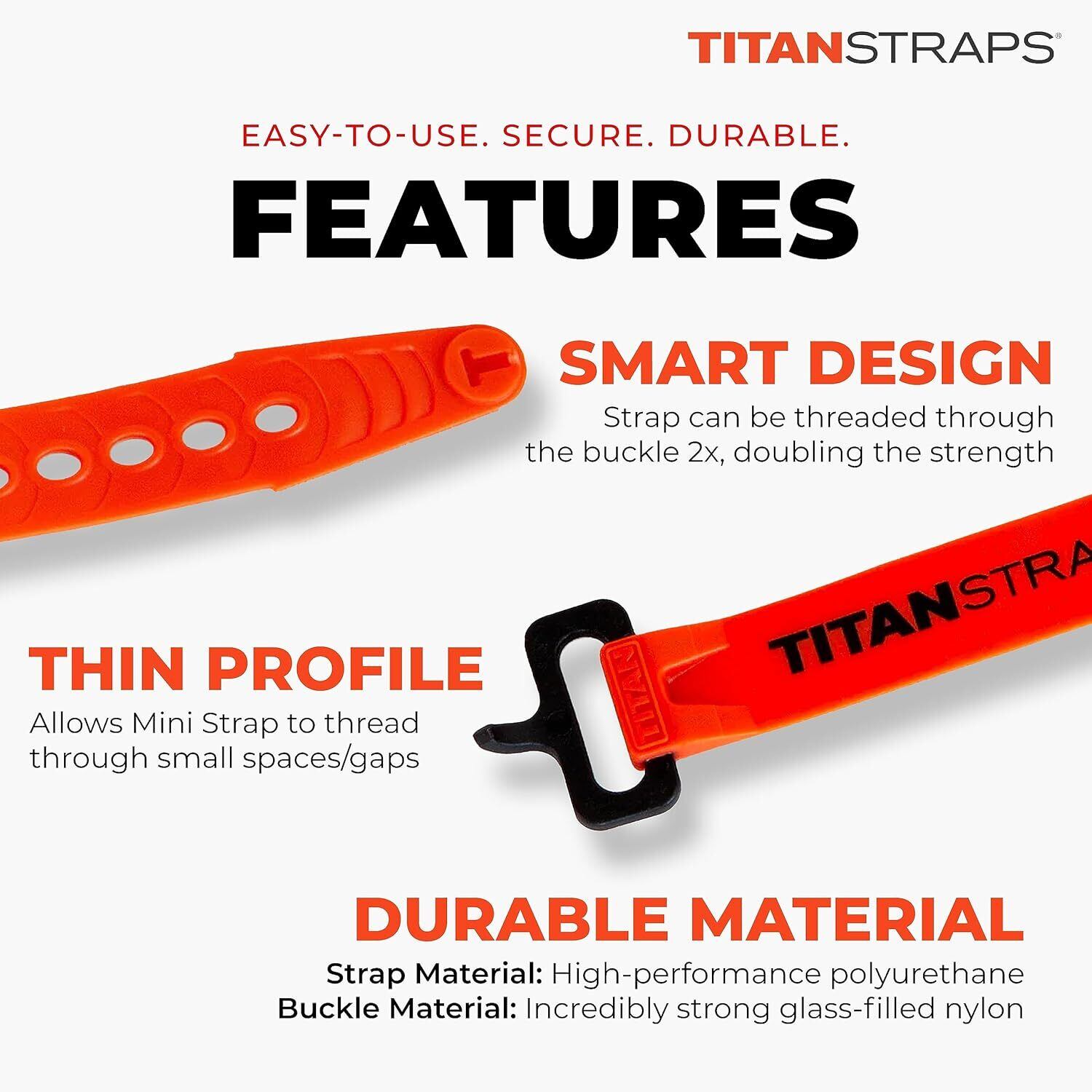 TITANSTRAPS®

EASY-TO-USE. SECURE. DURABLE.

FEATURES

SMART DESIGN
Strap can be threaded through the buckle 2x, doubling the strength

TITANSTRA

TITAN

THIN PROFILE
Allows Mini Strap to thread through small spaces/gaps

DURABLE MATERIAL
Strap Material: High-performance polyurethane
Buckle Material: Incredibly strong glass-filled nylon